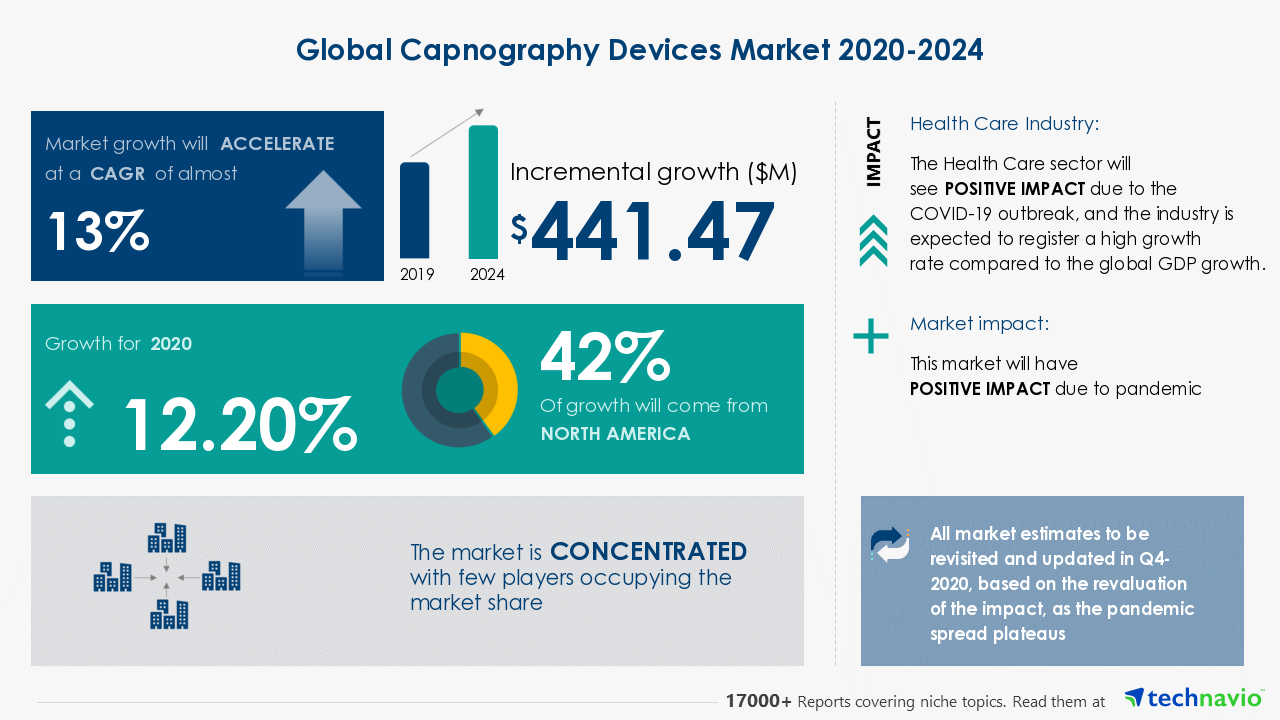 Global Capnography Devices Market 2020-2024

Market growth will ACCELERATE at a CAGR of almost

13%

2019

2024

Incremental growth ($M)

$441.47

Growth for 2020

12.20%

42%

Of growth will come from

NORTH AMERICA

The market is CONCENTRATED with few players occupying the market share

IMPACT

Health Care Industry:

The Health Care sector will see POSITIVE IMPACT due to the COVID-19 outbreak, and the industry is expected to register a high growth rate compared to the global GDP growth.

Market impact:

This market will have POSITIVE IMPACT due to pandemic

All market estimates to be revisited and updated in Q4-2020, based on the revaluation of the impact, as the pandemic spread plateaus

17000+ Reports covering niche topics. Read them at technavio